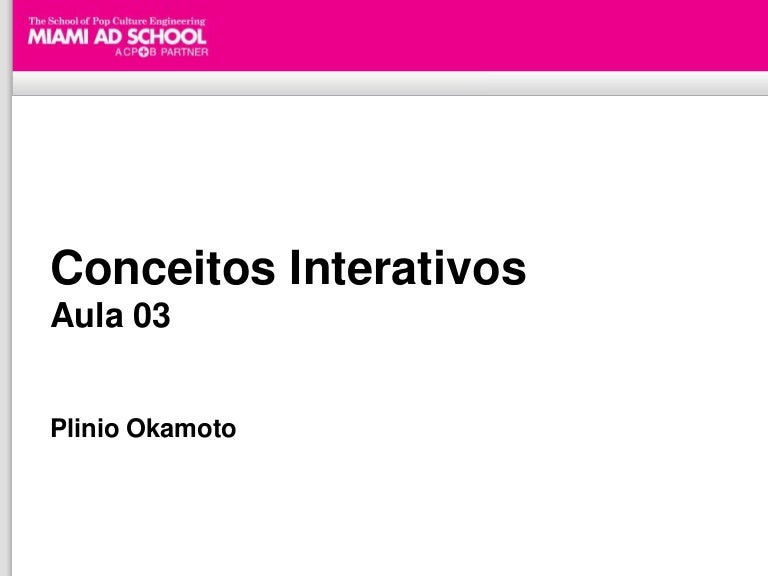 The School of Pop Culture Engineering
MIAMI AD SCHOOL
A CP+B PARTNER

Conceitos Interativos
Aula 03

Plinio Okamoto